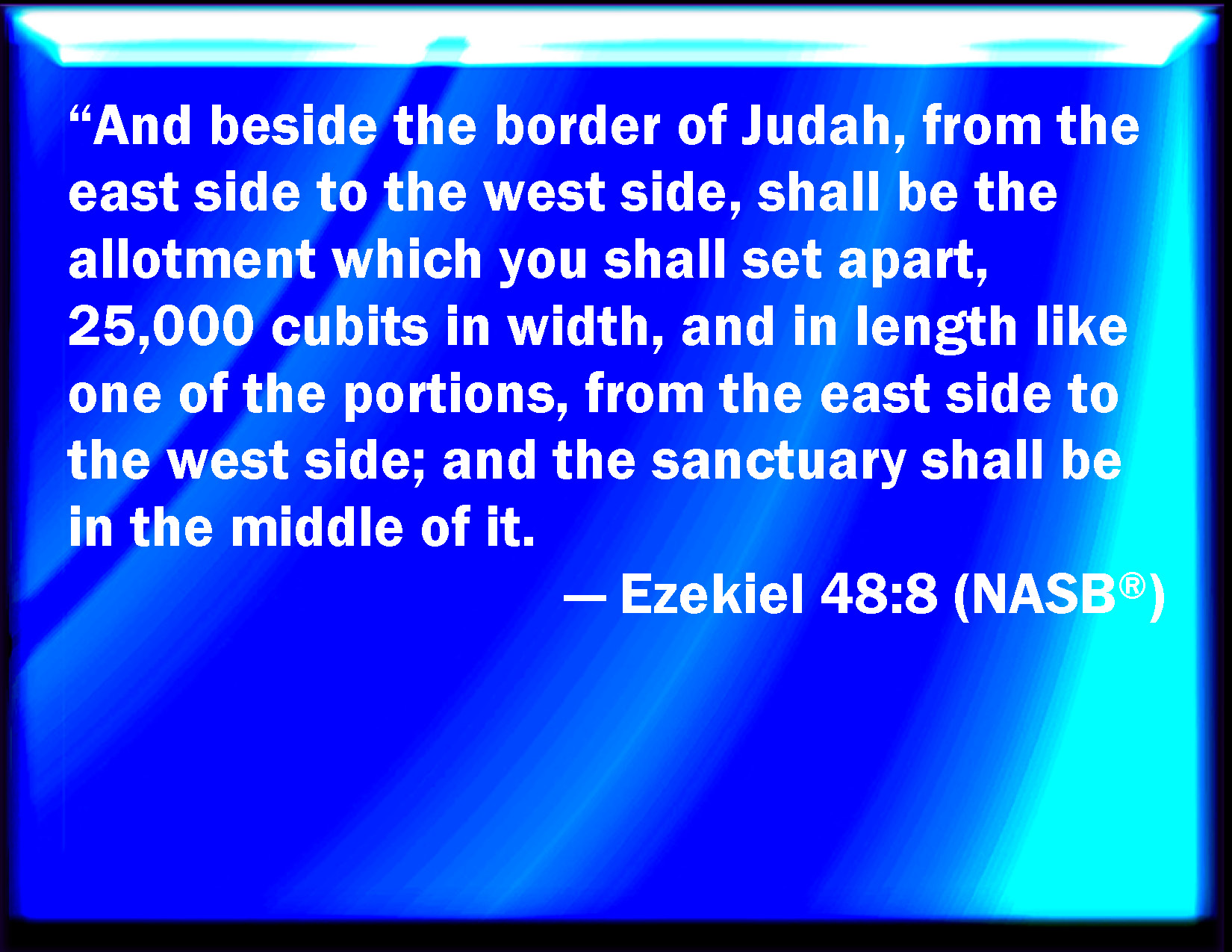 “And beside the border of Judah, from the east side to the west side, shall be the allotment which you shall set apart, 25,000 cubits in width, and in length like one of the portions, from the east side to the west side; and the sanctuary shall be in the middle of it.

— Ezekiel 48:8 (NASB®)